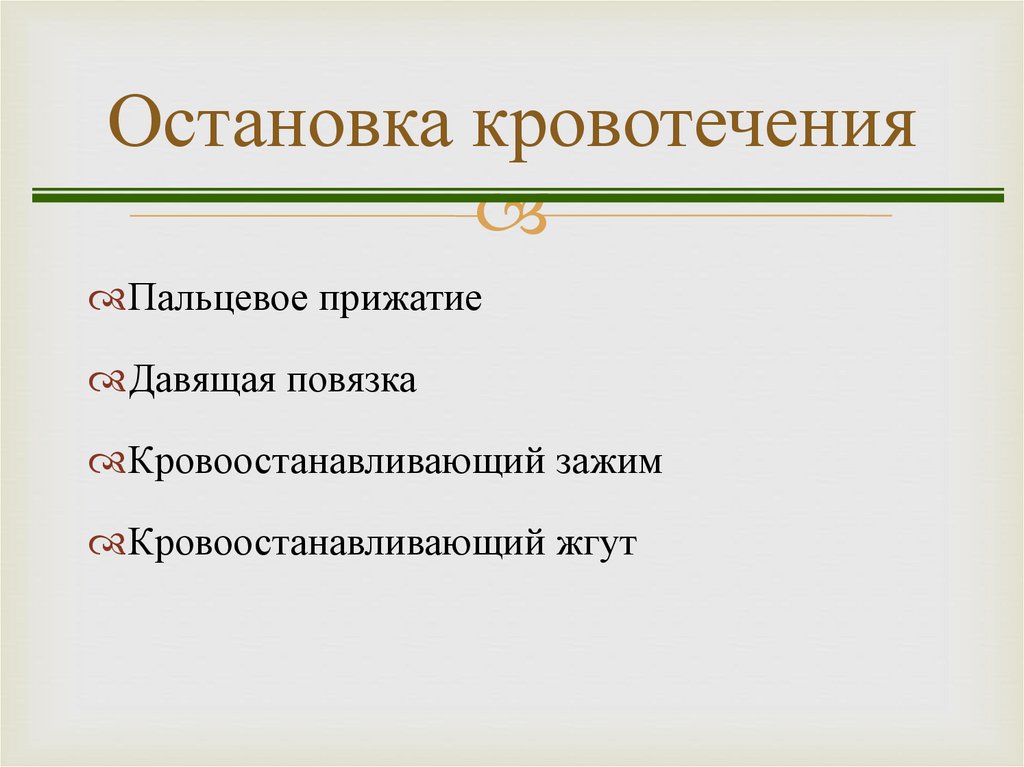 Остановка кровотечения

Пальцевое прижатие

Давящая повязка

Кровоостанавливающий зажим

Кровоостанавливающий жгут